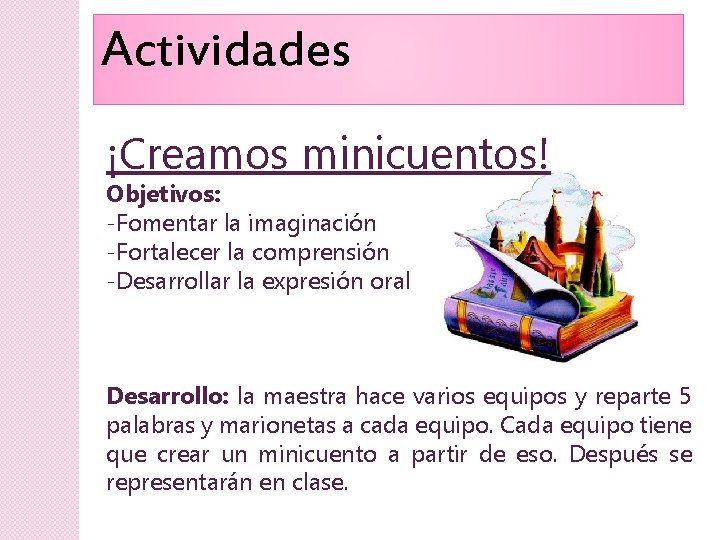 Actividades

¡Creamos minicuentos!

Objetivos:
-Fomentar la imaginación
-Fortalecer la comprensión
-Desarrollar la expresión oral

Desarrollo: la maestra hace varios equipos y reparte 5 palabras y marionetas a cada equipo. Cada equipo tiene que crear un minicuento a partir de eso. Después se representarán en clase.